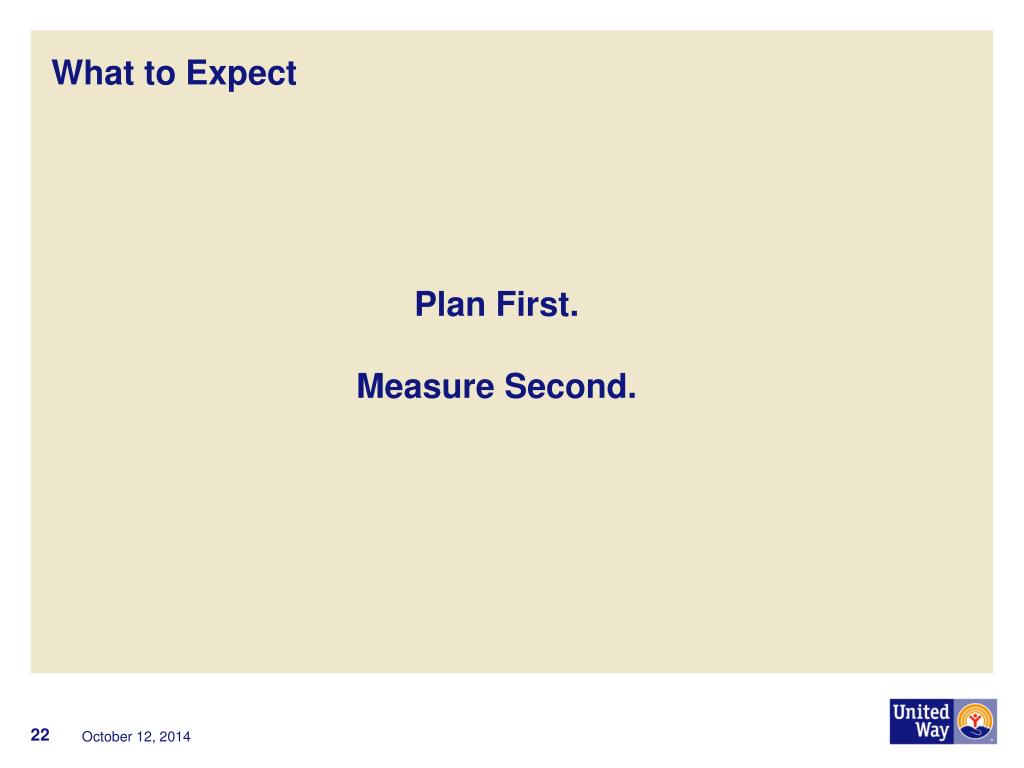 What to Expect

Plan First.

Measure Second.

22 October 12, 2014

United Way